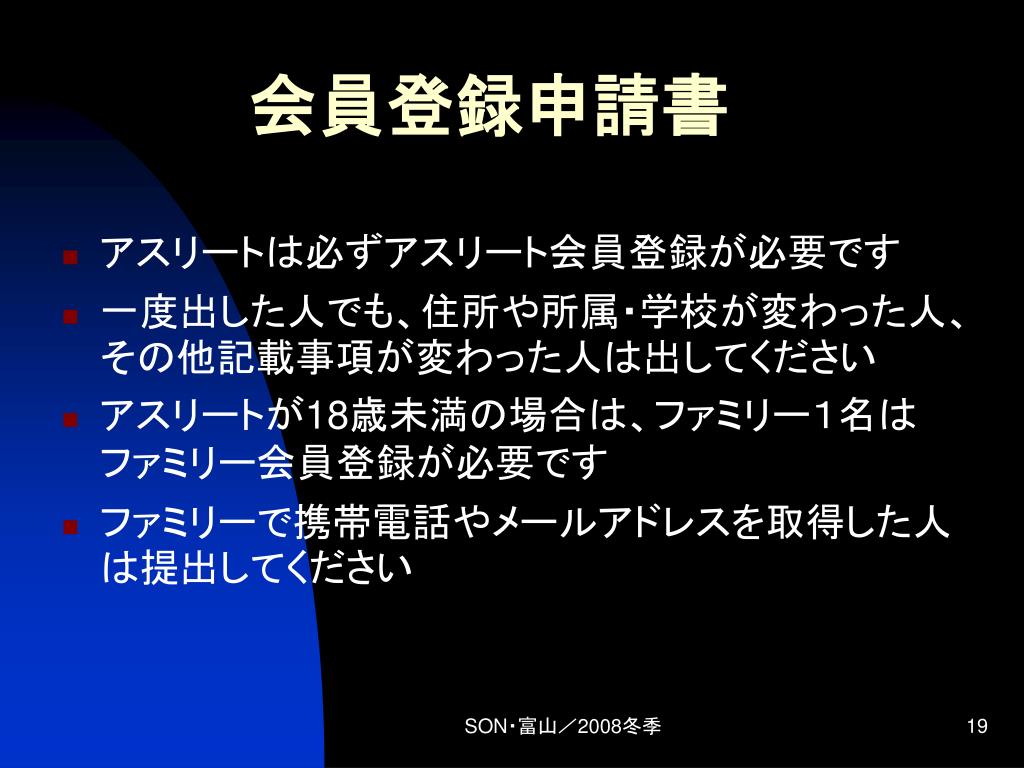 会員登録申請書

- アスリートは必ずアスリート会員登録が必要です
- 一度出した人でも、住所や所属・学校が変わった人、その他記載事項が変わった人は出してください
- アスリートが18歳未満の場合は、ファミリー１名はファミリー会員登録が必要です
- ファミリーで携帯電話やメールアドレスを取得した人は提出してください

SON・富山／2008冬季

19